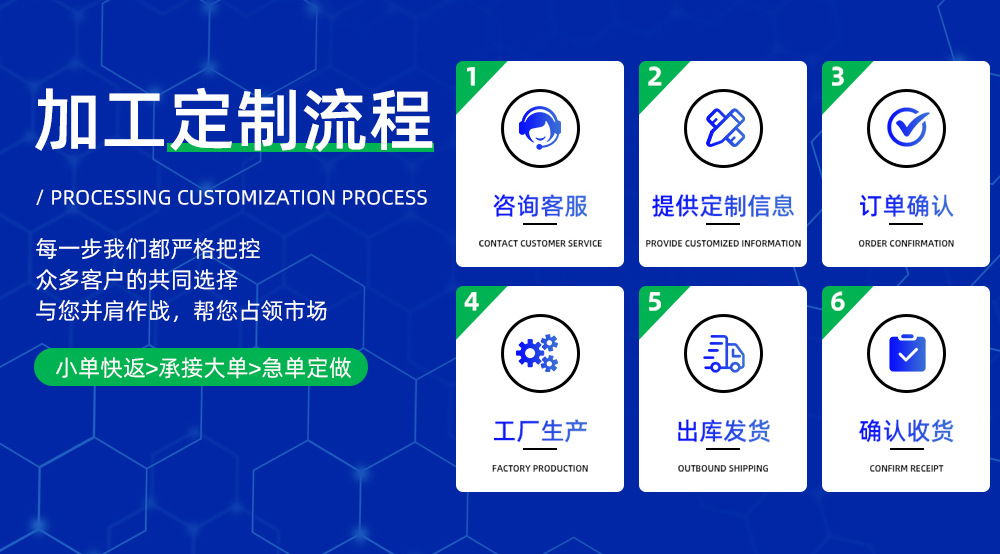 加工定制流程

/ PROCESSING CUSTOMIZATION PROCESS

每一步我们都严格把控
众多客户的共同选择
与您并肩作战，帮您占领市场

小单快返>承接大单>急单定做

1
咨询客服
CONTACT CUSTOMER SERVICE

2
提供定制信息
PROVIDE CUSTOMIZED INFORMATION

3
订单确认
ORDER CONFIRMATION

4
工厂生产
FACTORY PRODUCTION

5
出库发货
OUTBOUND SHIPPING

6
确认收货
CONFIRM RECEIPT